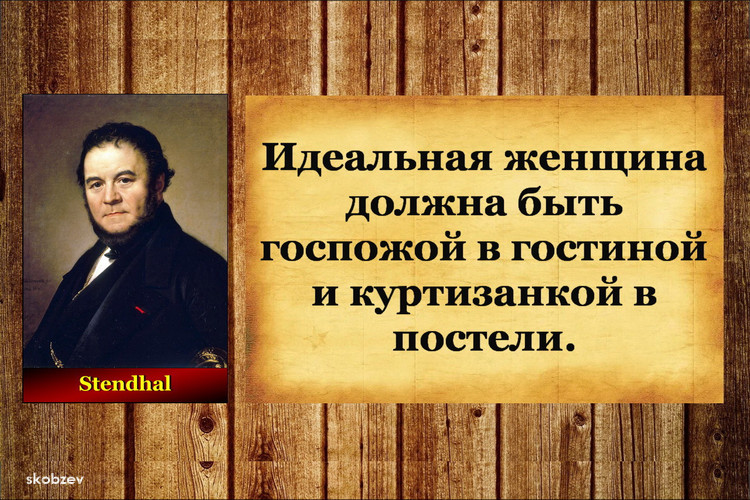 Stendhal

Идеальная женщина должна быть госпожой в гостиной и куртизанкой в постели.

skobzev